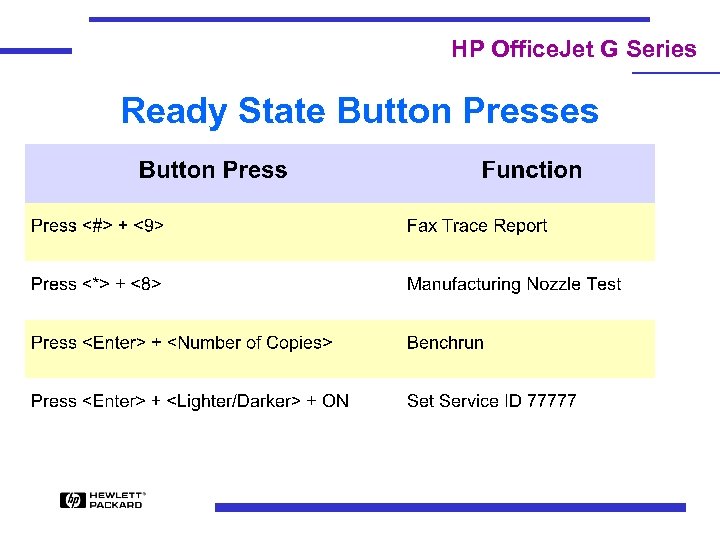 HP OfficeJet G Series

Ready State Button Presses

| Button Press | Function |
|---|---|
| Press <#> + <9> | Fax Trace Report |
| Press <*> + <8> | Manufacturing Nozzle Test |
| Press <Enter> + <Number of Copies> | Benchrun |
| Press <Enter> + <Lighter/Darker> + ON | Set Service ID 77777 |

hp HEWLETT® PACKARD